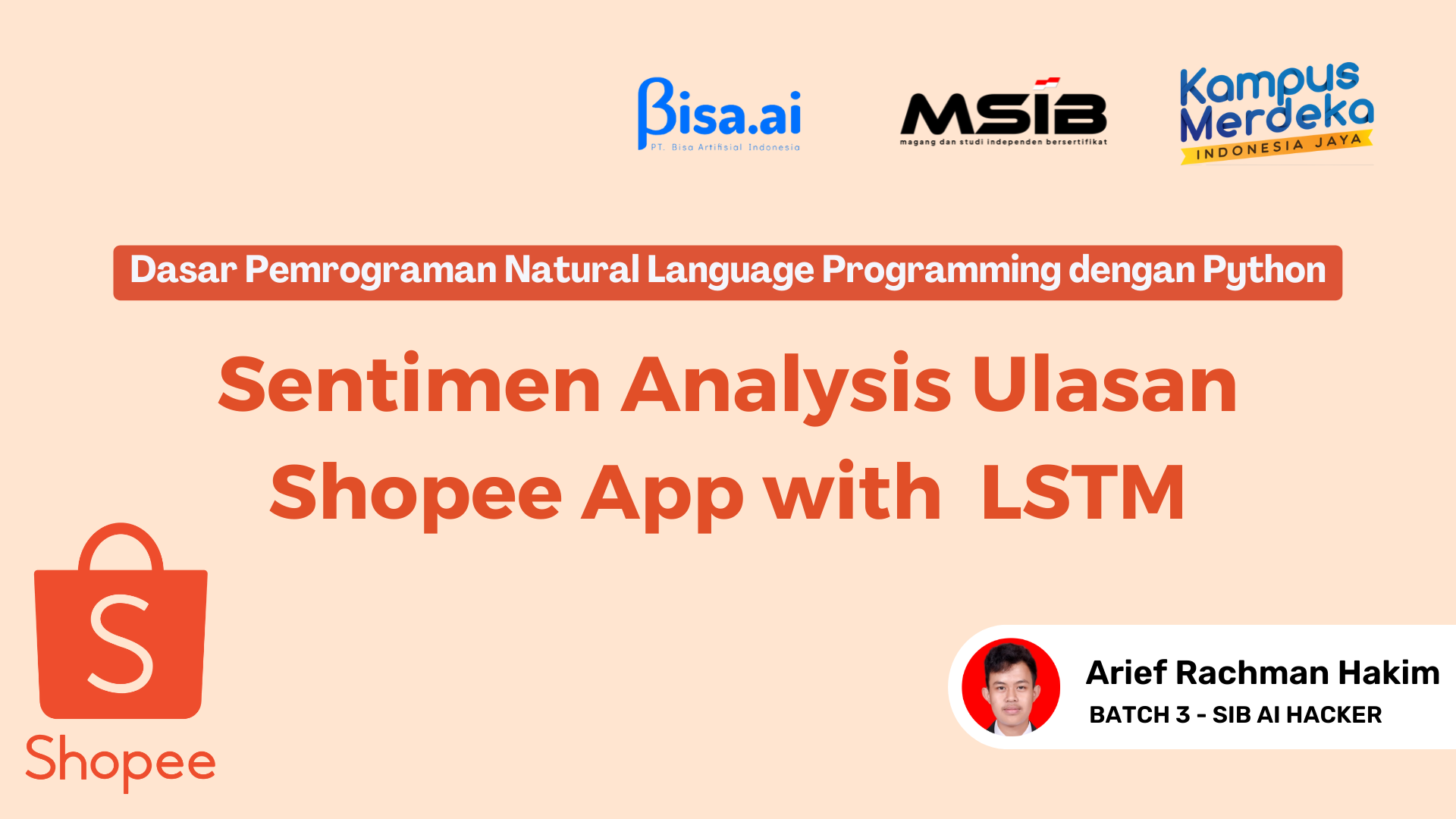 Bisa.ai
PT. Bisa Artifisial Indonesia

MSIB
magang dan studi independen bersertifikat

Kampus Merdeka
INDONESIA JAYA

Dasar Pemrograman Natural Language Programming dengan Python

Sentimen Analysis Ulasan Shopee App with LSTM

S
Shopee

Arief Rachman Hakim
BATCH 3 - SIB AI HACKER